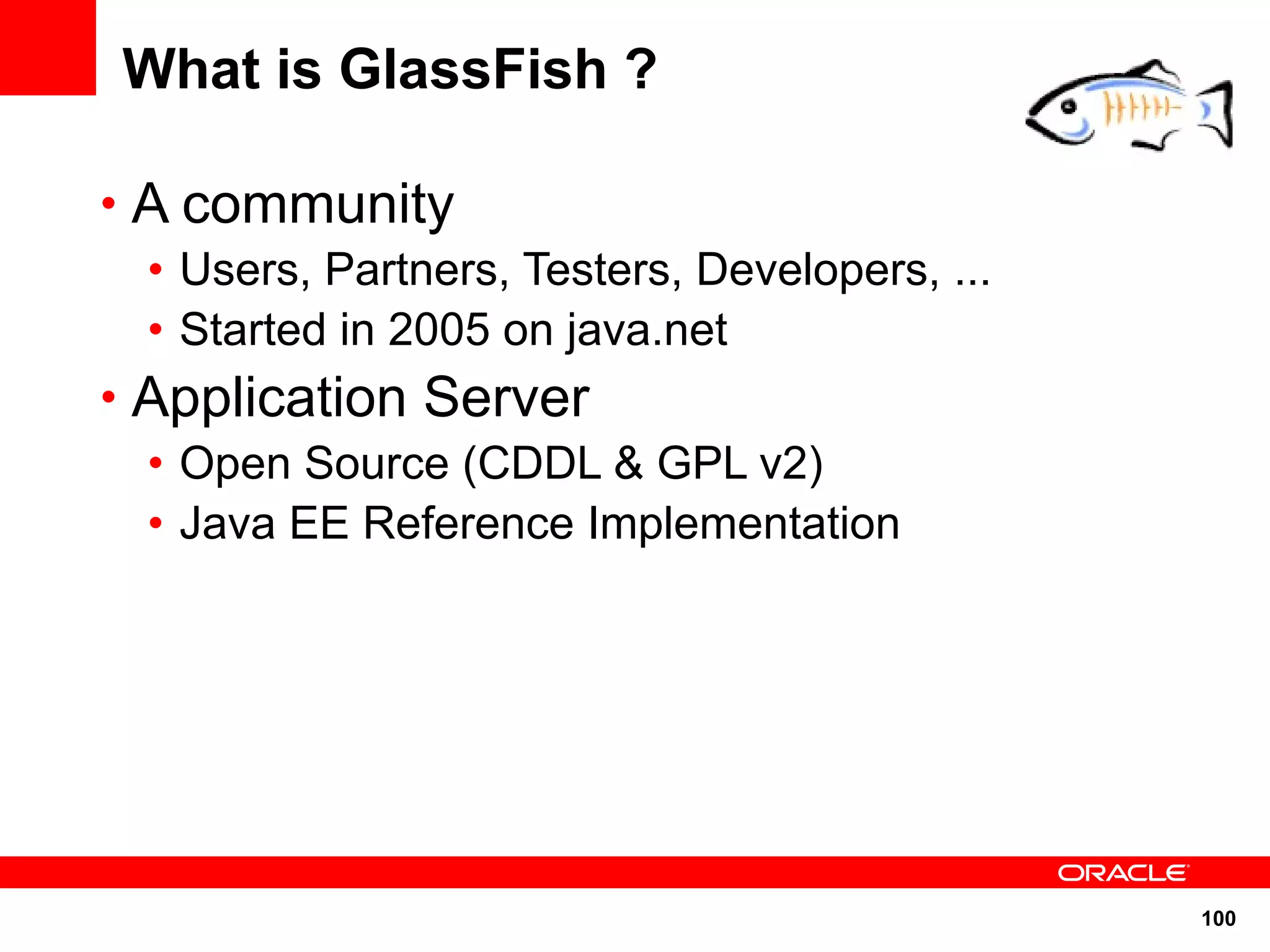 What is GlassFish ?

• A community
  • Users, Partners, Testers, Developers, ...
  • Started in 2005 on java.net
• Application Server
  • Open Source (CDDL & GPL v2)
  • Java EE Reference Implementation

ORACLE

100